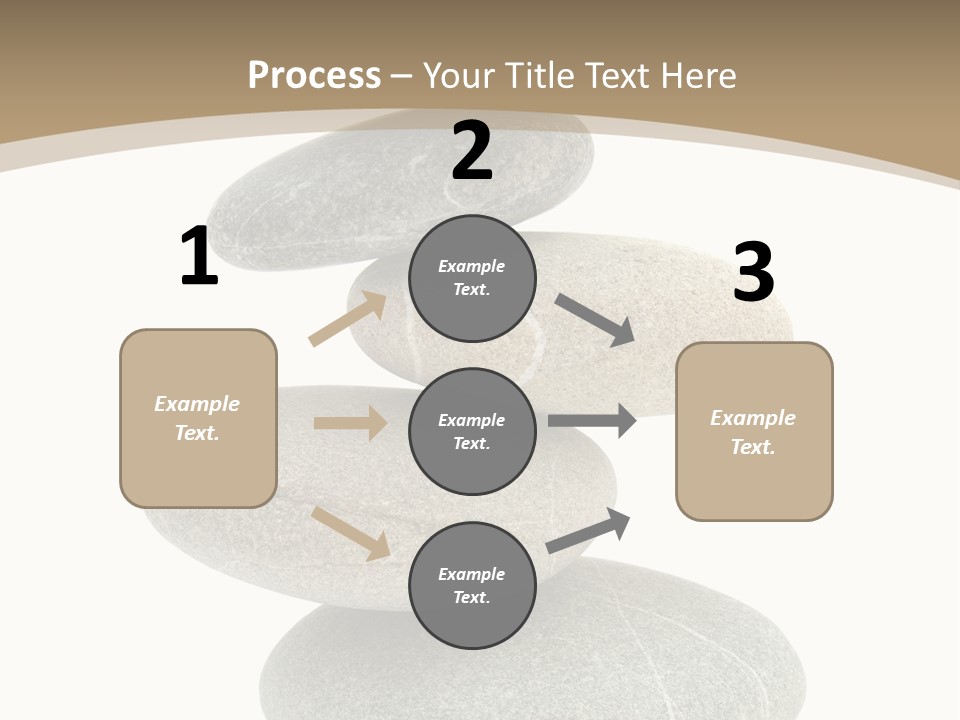 Process – Your Title Text Here

1

Example Text.

2

Example Text.

Example Text.

Example Text.

3

Example Text.